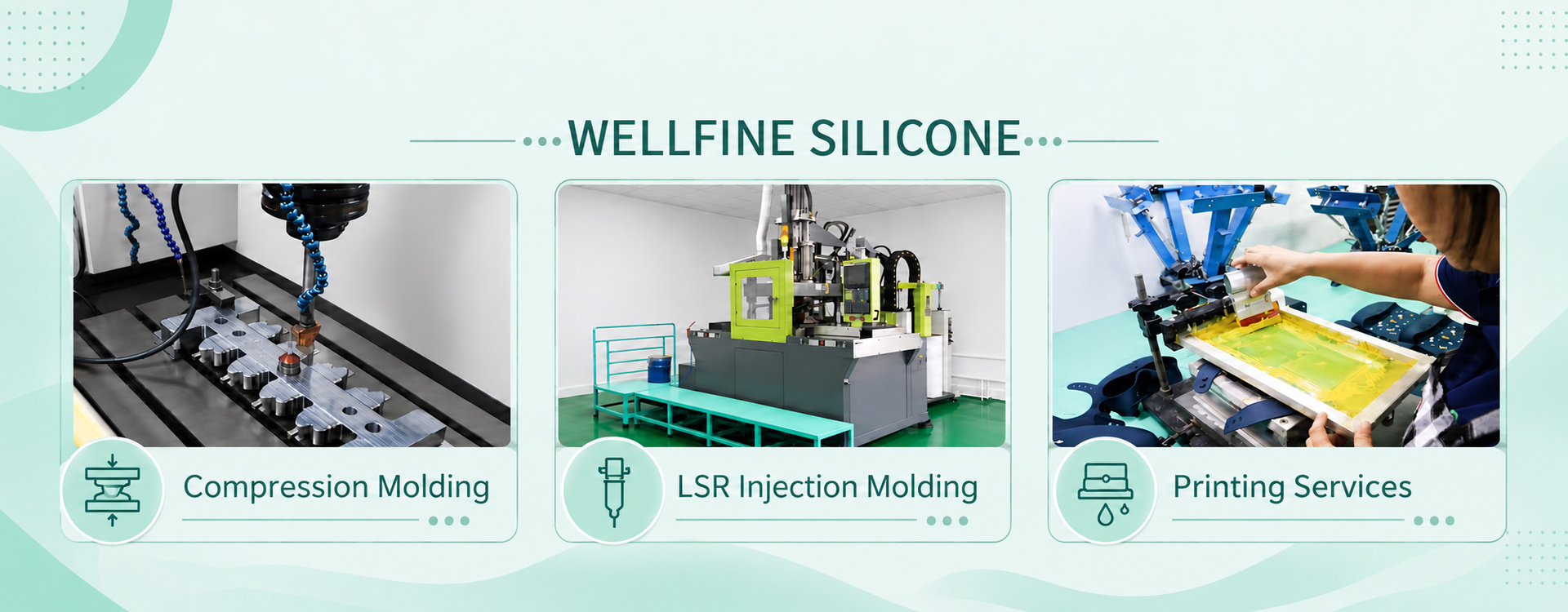 WELLFINE SILICONE

Compression Molding

LSR Injection Molding

Printing Services